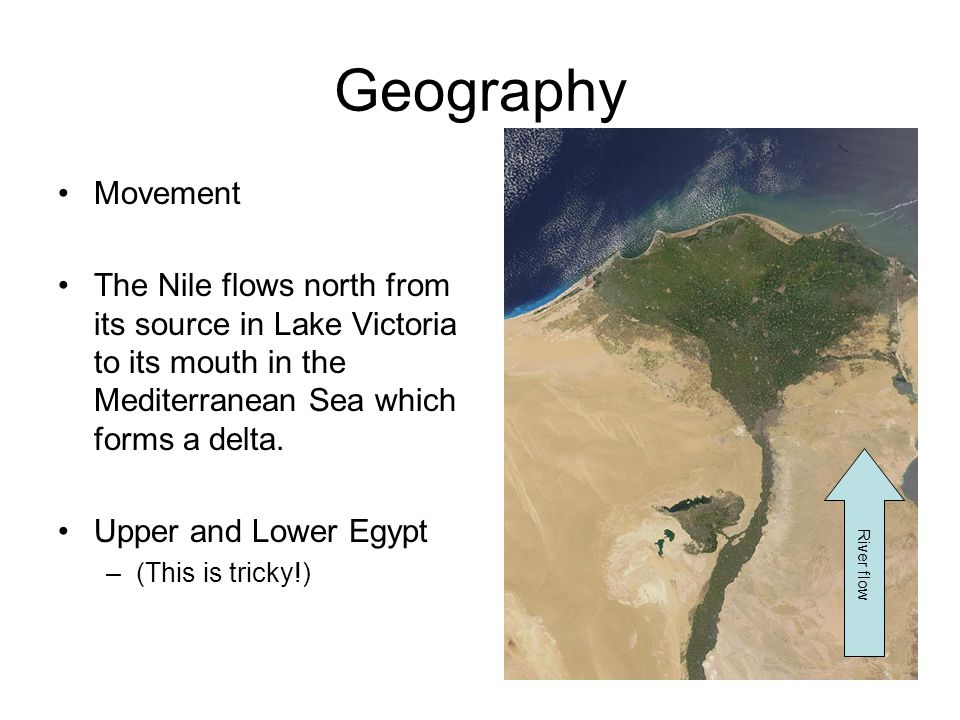 Geography

• Movement

• The Nile flows north from its source in Lake Victoria to its mouth in the Mediterranean Sea which forms a delta.

• Upper and Lower Egypt
– (This is tricky!)

River flow